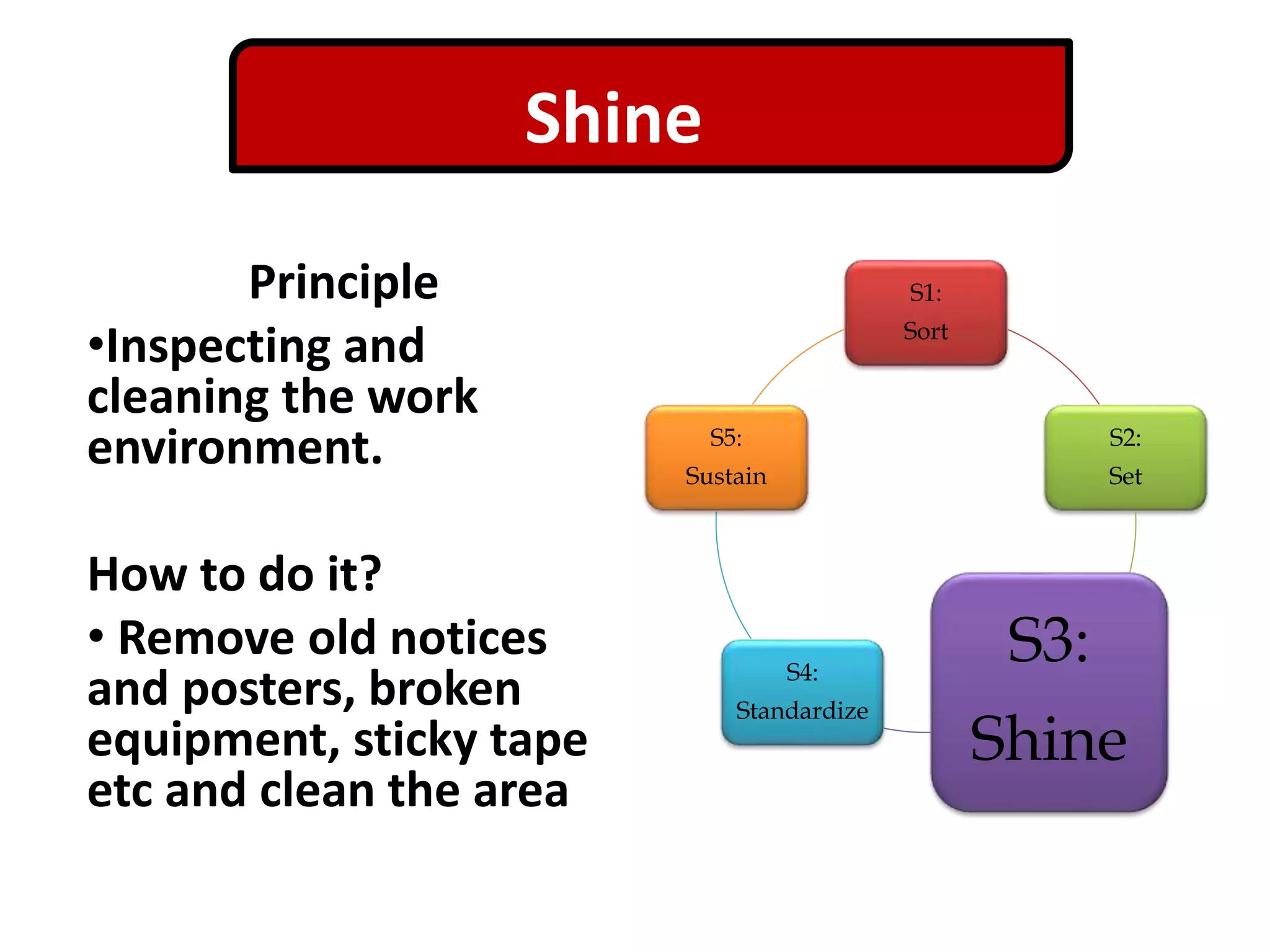 Shine

Principle

•Inspecting and cleaning the work environment.

How to do it?

• Remove old notices and posters, broken equipment, sticky tape etc and clean the area

S1: Sort

S2: Set

S3: Shine

S4: Standardize

S5: Sustain